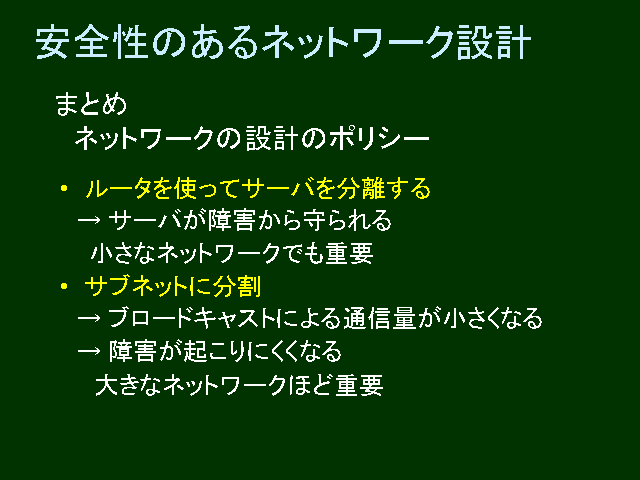 安全性のあるネットワーク設計

まとめ
ネットワークの設計のポリシー

• ルータを使ってサーバを分離する
→ サーバが障害から守られる
小さなネットワークでも重要

• サブネットに分割
→ ブロードキャストによる通信量が小さくなる
→ 障害が起こりにくくなる
大きなネットワークほど重要